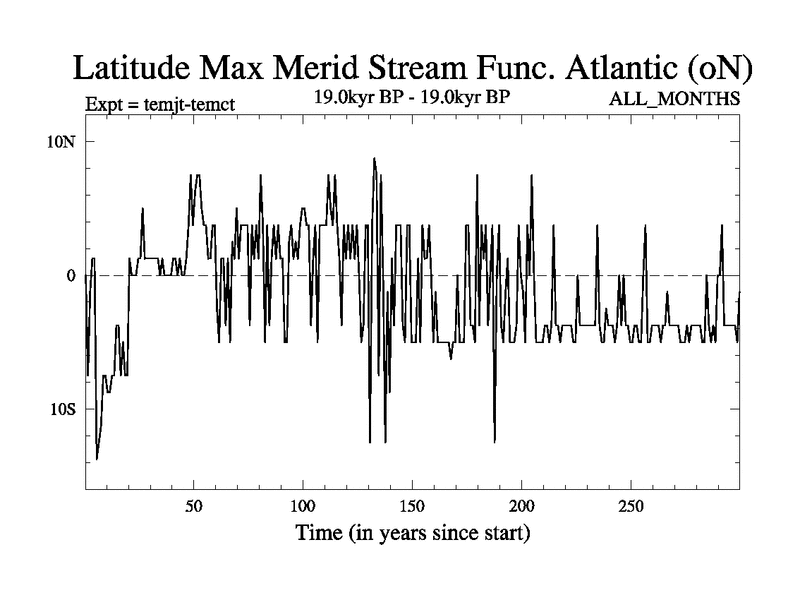 Latitude Max Merid Stream Func. Atlantic (oN)

Expt = temjt-temct

19.0kyr BP - 19.0kyr BP

ALL_MONTHS

10N

0

10S

50

100

150

200

250

Time (in years since start)